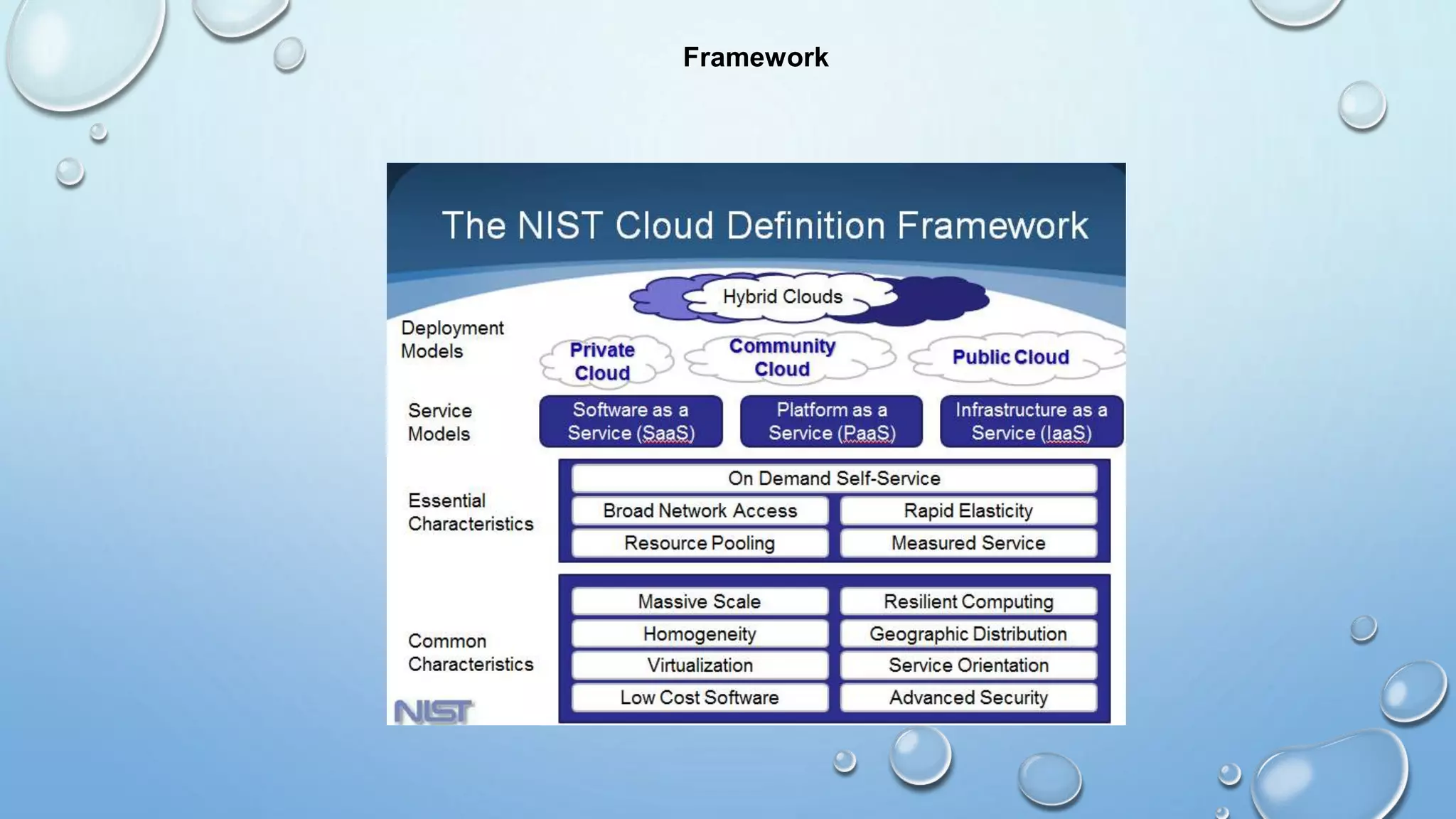 Framework

The NIST Cloud Definition Framework

Hybrid Clouds

Deployment Models

Private Cloud

Community Cloud

Public Cloud

Service Models

Software as a Service (SaaS)

Platform as a Service (PaaS)

Infrastructure as a Service (IaaS)

Essential Characteristics

On Demand Self-Service

Broad Network Access

Rapid Elasticity

Resource Pooling

Measured Service

Common Characteristics

Massive Scale

Resilient Computing

Homogeneity

Geographic Distribution

Virtualization

Service Orientation

Low Cost Software

Advanced Security

NIST